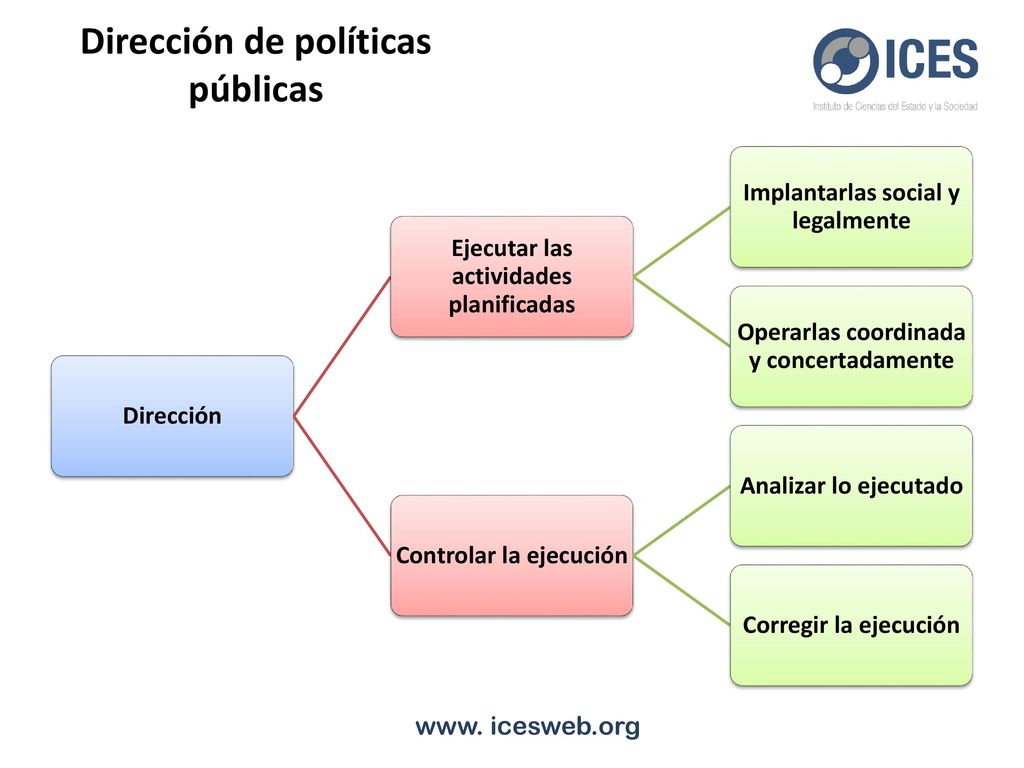 Dirección de políticas públicas

ICES
Instituto de Ciencias del Estado y la Sociedad

Dirección

Ejecutar las actividades planificadas

Implantarlas social y legalmente

Operarlas coordinada y concertadamente

Controlar la ejecución

Analizar lo ejecutado

Corregir la ejecución

www. icesweb.org